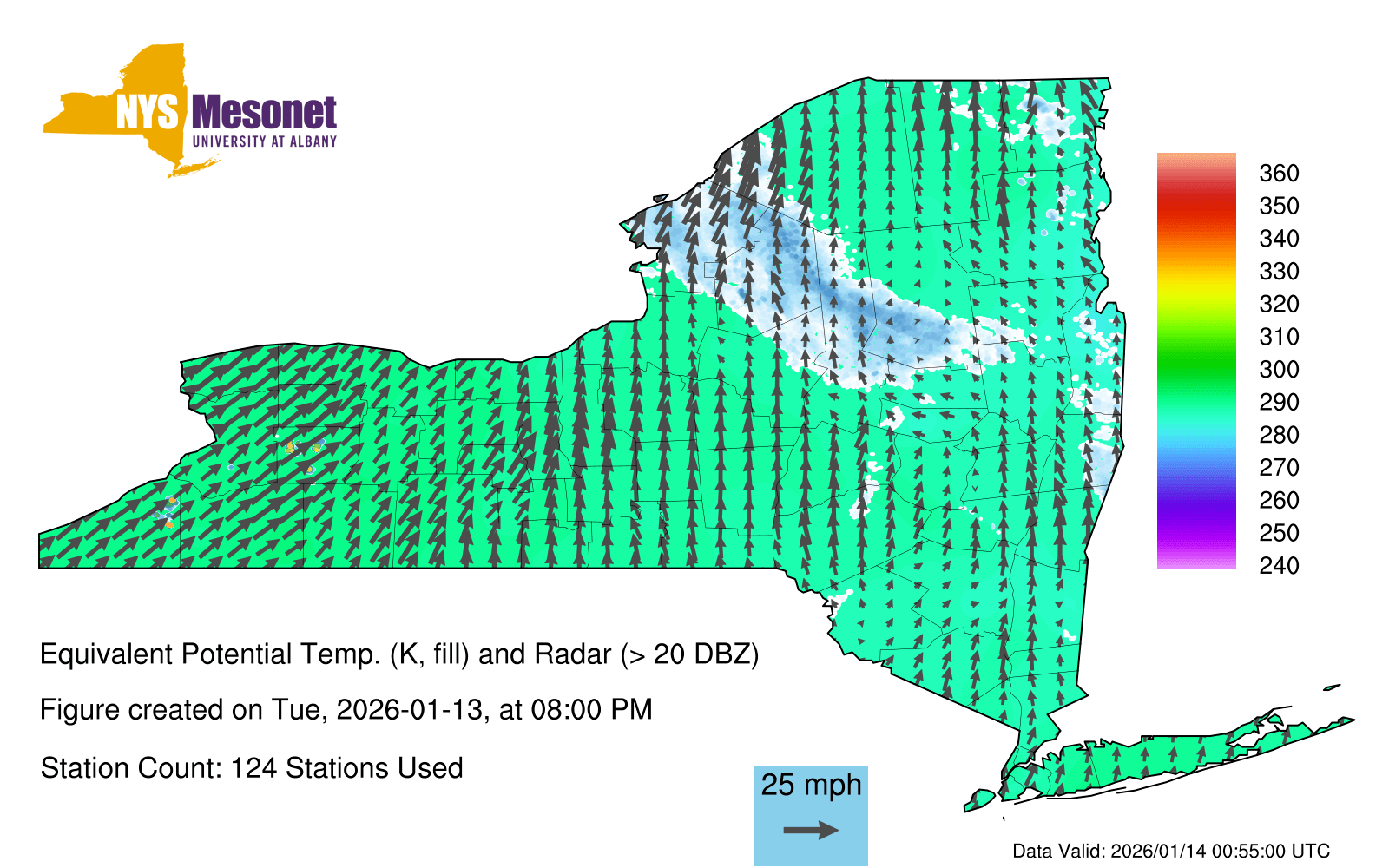 NYS Mesonet
UNIVERSITY AT ALBANY

360
350
340
330
320
310
300
290
280
270
260
250
240

Equivalent Potential Temp. (K, fill) and Radar (> 20 DBZ)

Figure created on Tue, 2026-01-13, at 08:00 PM

Station Count: 124 Stations Used

25 mph

Data Valid: 2026/01/14 00:55:00 UTC